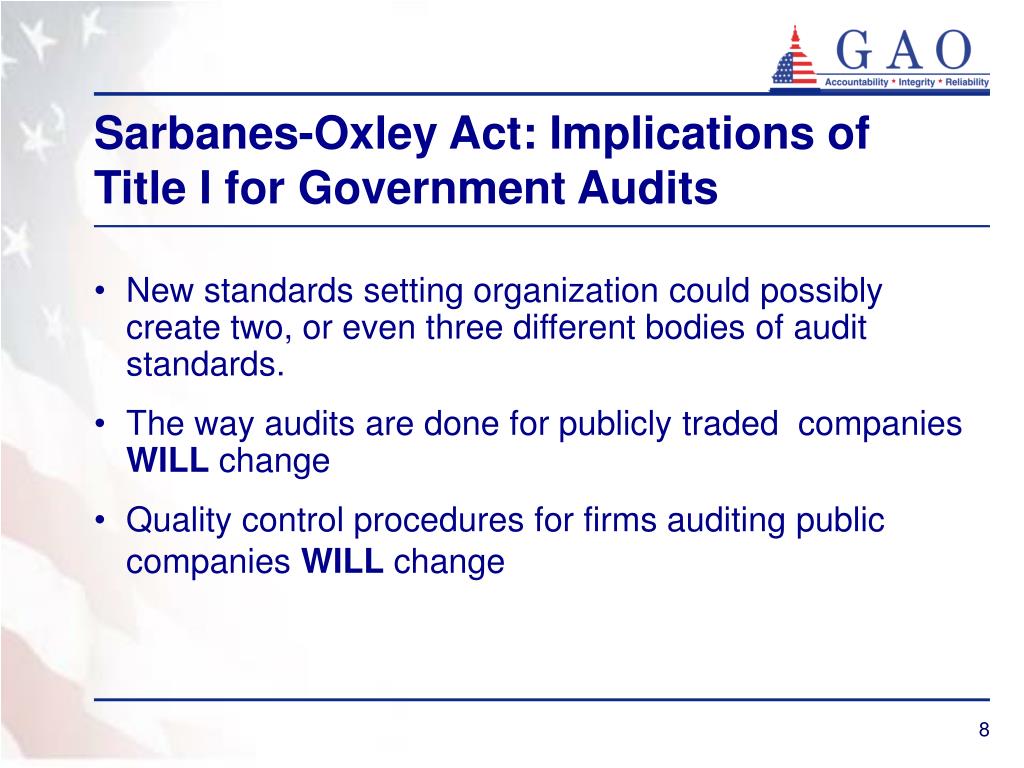 GAO
Accountability * Integrity * Reliability

Sarbanes-Oxley Act: Implications of Title I for Government Audits

• New standards setting organization could possibly create two, or even three different bodies of audit standards.

• The way audits are done for publicly traded companies WILL change

• Quality control procedures for firms auditing public companies WILL change

8